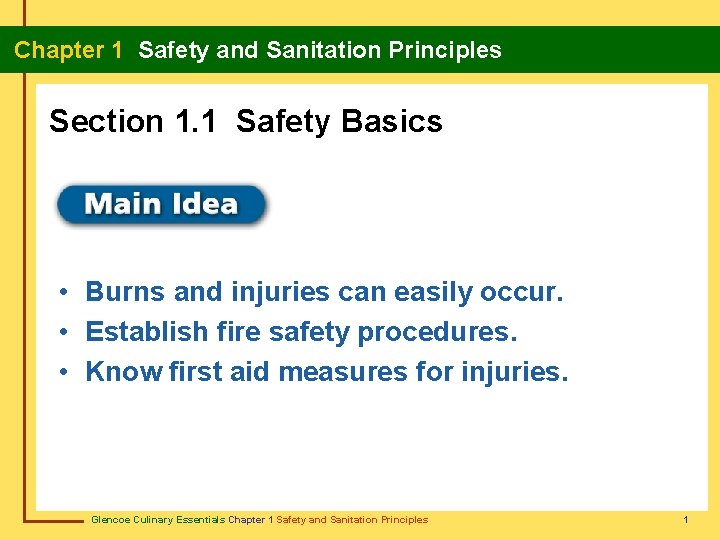 Chapter 1 Safety and Sanitation Principles

Section 1.1 Safety Basics

Main Idea

• Burns and injuries can easily occur.
• Establish fire safety procedures.
• Know first aid measures for injuries.

Glencoe Culinary Essentials Chapter 1 Safety and Sanitation Principles

1